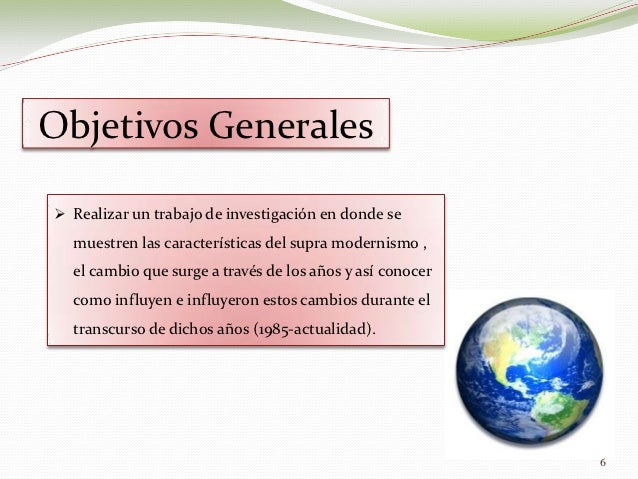 Objetivos Generales

➢ Realizar un trabajo de investigación en donde se muestren las características del supra modernismo , el cambio que surge a través de los años y así conocer como influyen e influyeron estos cambios durante el transcurso de dichos años (1985-actualidad).

6